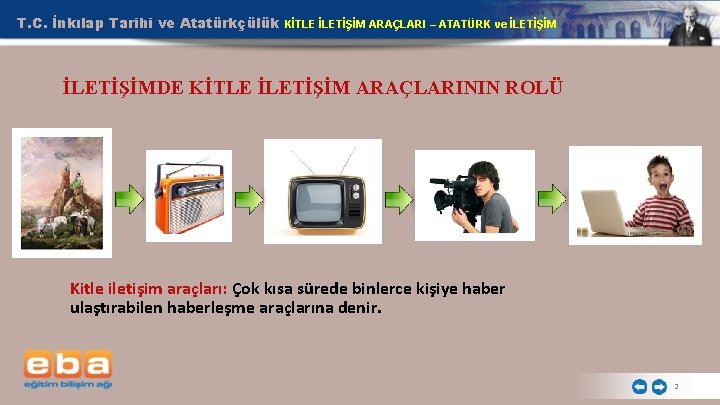 T.C. İnkılap Tarihi ve Atatürkçülük KİTLE İLETİŞİM ARAÇLARI – ATATÜRK ve İLETİŞİM

İLETİŞİMDE KİTLE İLETİŞİM ARAÇLARININ ROLÜ

Kitle iletişim araçları: Çok kısa sürede binlerce kişiye haber ulaştırabilen haberleşme araçlarına denir.

eba
eğitim bilişim ağı

2